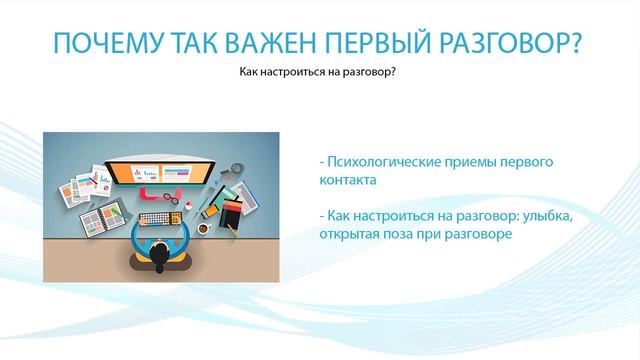 ПОЧЕМУ ТАК ВАЖЕН ПЕРВЫЙ РАЗГОВОР?

Как настроиться на разговор?

- Психологические приемы первого контакта

- Как настроиться на разговор: улыбка, открытая поза при разговоре